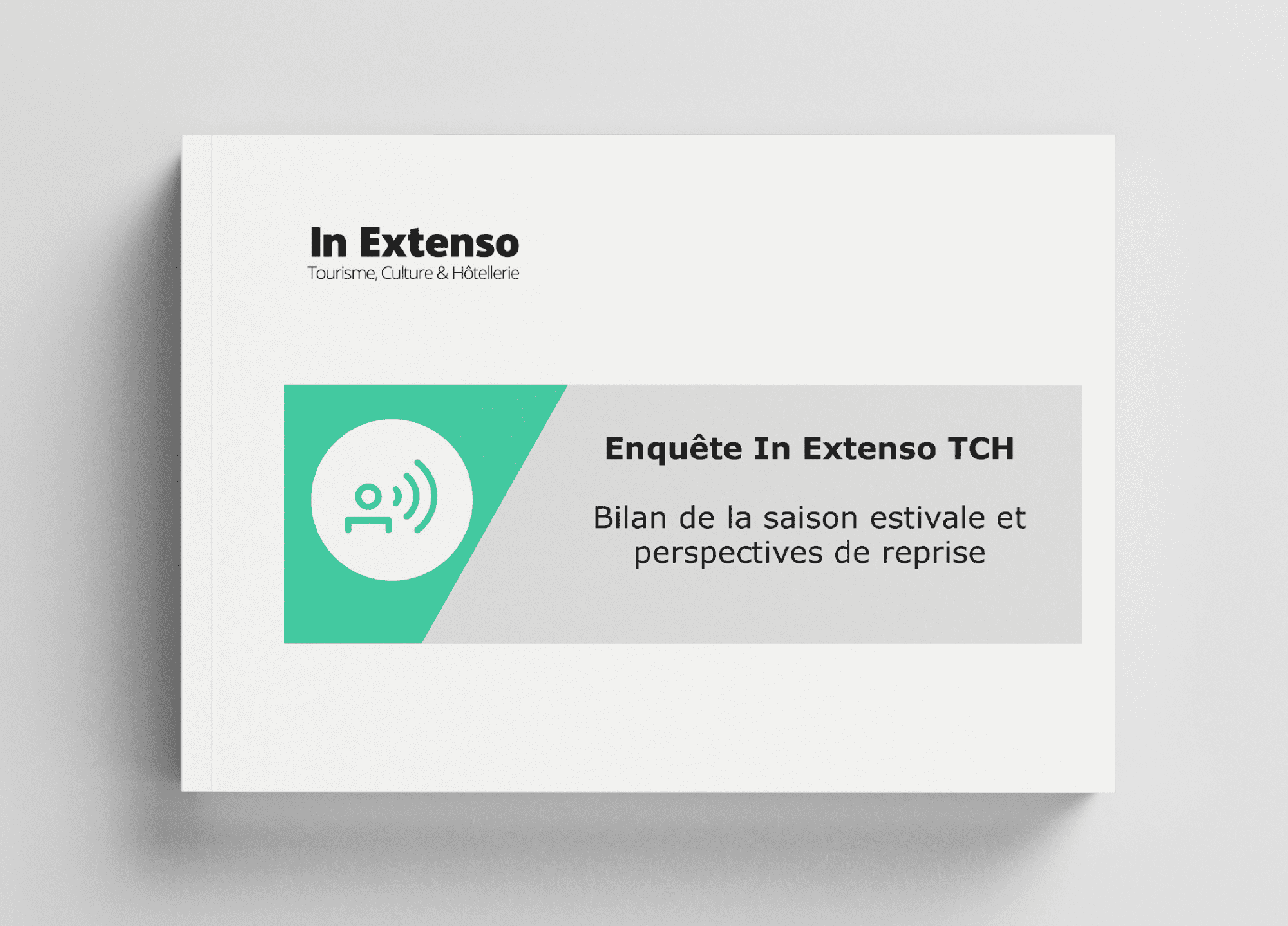 In Extenso
Tourisme, Culture & Hôtellerie

Enquête In Extenso TCH

Bilan de la saison estivale et perspectives de reprise